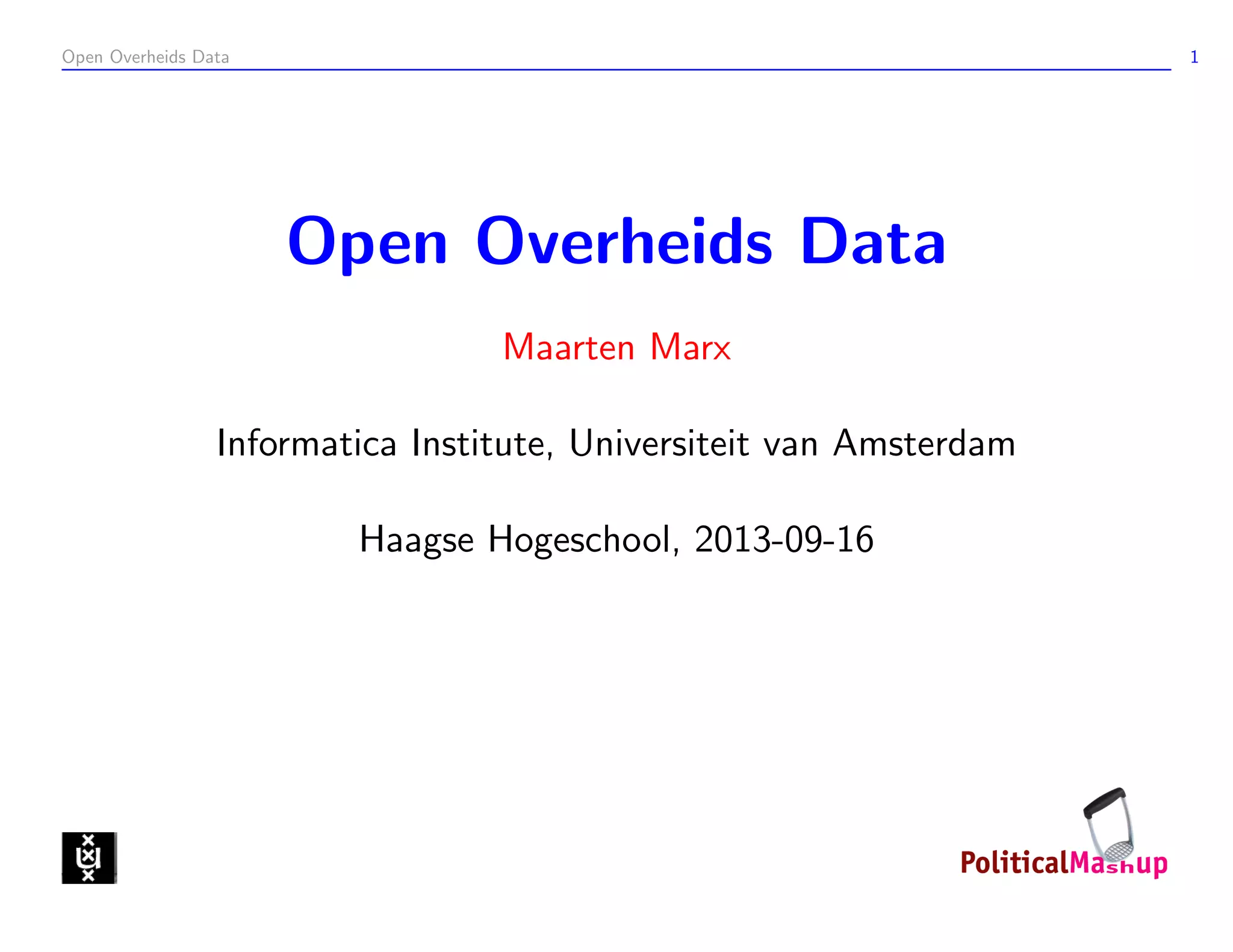 Open Overheids Data 1

Open Overheids Data

Maarten Marx

Informatica Institute, Universiteit van Amsterdam

Haagse Hogeschool, 2013-09-16

PoliticalMashup